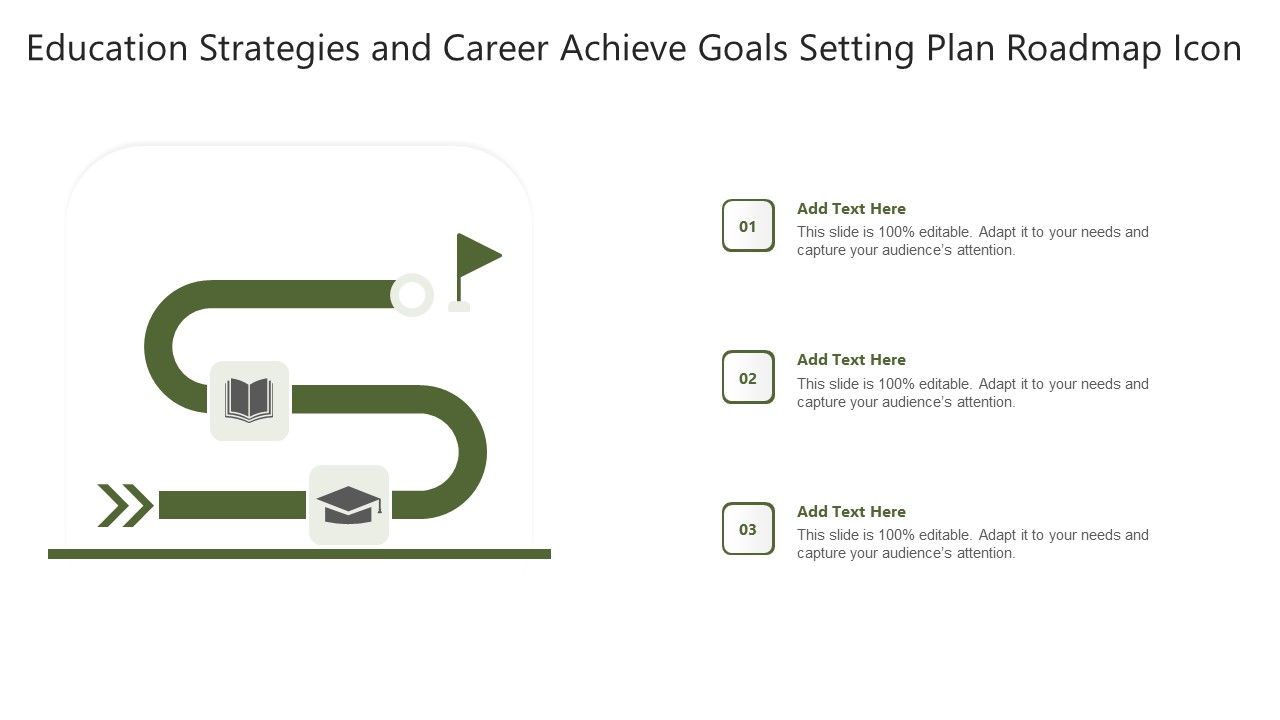 Education Strategies and Career Achieve Goals Setting Plan Roadmap Icon

01

Add Text Here

This slide is 100% editable. Adapt it to your needs and capture your audience's attention.

02

Add Text Here

This slide is 100% editable. Adapt it to your needs and capture your audience's attention.

03

Add Text Here

This slide is 100% editable. Adapt it to your needs and capture your audience's attention.